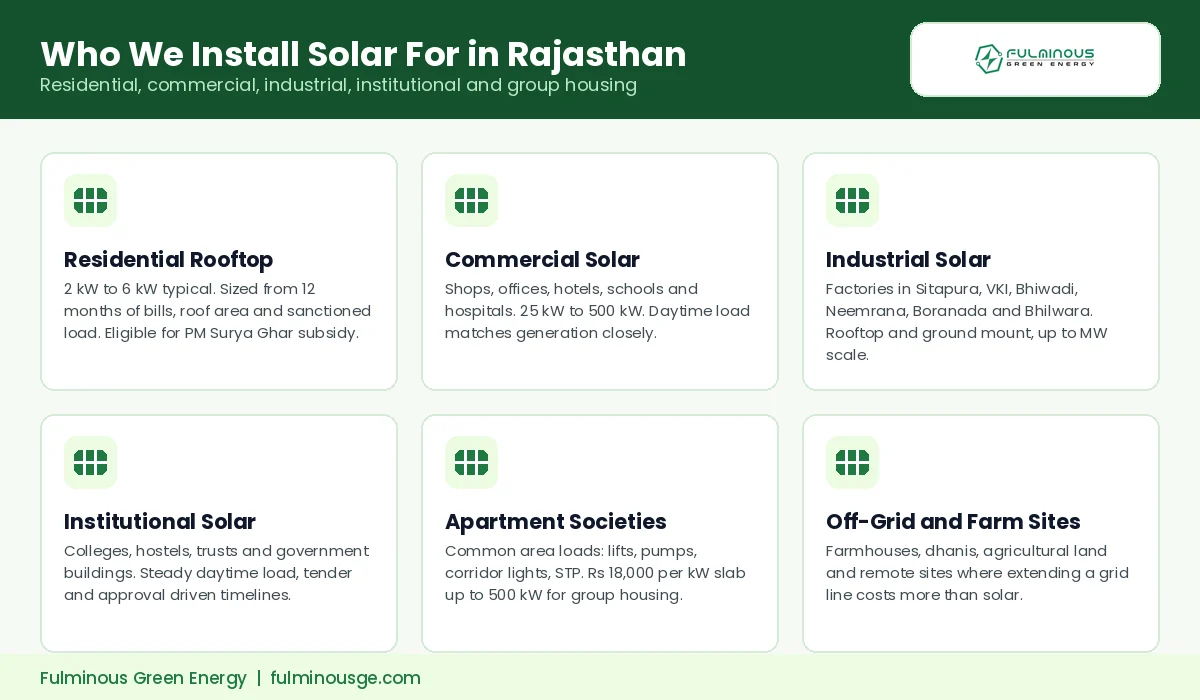 Who We Install Solar For in Rajasthan

Residential, commercial, industrial, institutional and group housing

FULMINOUS
GREEN ENERGY

Residential Rooftop

2 kW to 6 kW typical. Sized from 12 months of bills, roof area and sanctioned load. Eligible for PM Surya Ghar subsidy.

Commercial Solar

Shops, offices, hotels, schools and hospitals. 25 kW to 500 kW. Daytime load matches generation closely.

Industrial Solar

Factories in Sitapura, VKI, Bhiwadi, Neemrana, Boranada and Bhilwara. Rooftop and ground mount, up to MW scale.

Institutional Solar

Colleges, hostels, trusts and government buildings. Steady daytime load, tender and approval driven timelines.

Apartment Societies

Common area loads: lifts, pumps, corridor lights, STP. Rs 18,000 per kW slab up to 500 kW for group housing.

Off-Grid and Farm Sites

Farmhouses, dhanis, agricultural land and remote sites where extending a grid line costs more than solar.

Fulminous Green Energy | fulminousge.com